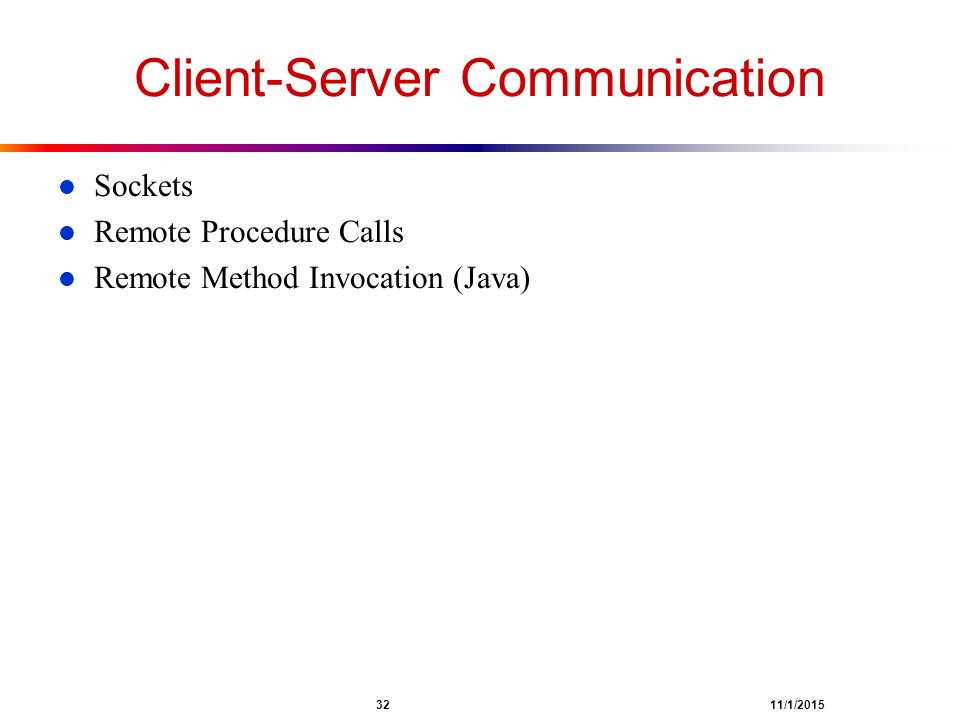 Client-Server Communication

- Sockets
- Remote Procedure Calls
- Remote Method Invocation (Java)

32

11/1/2015